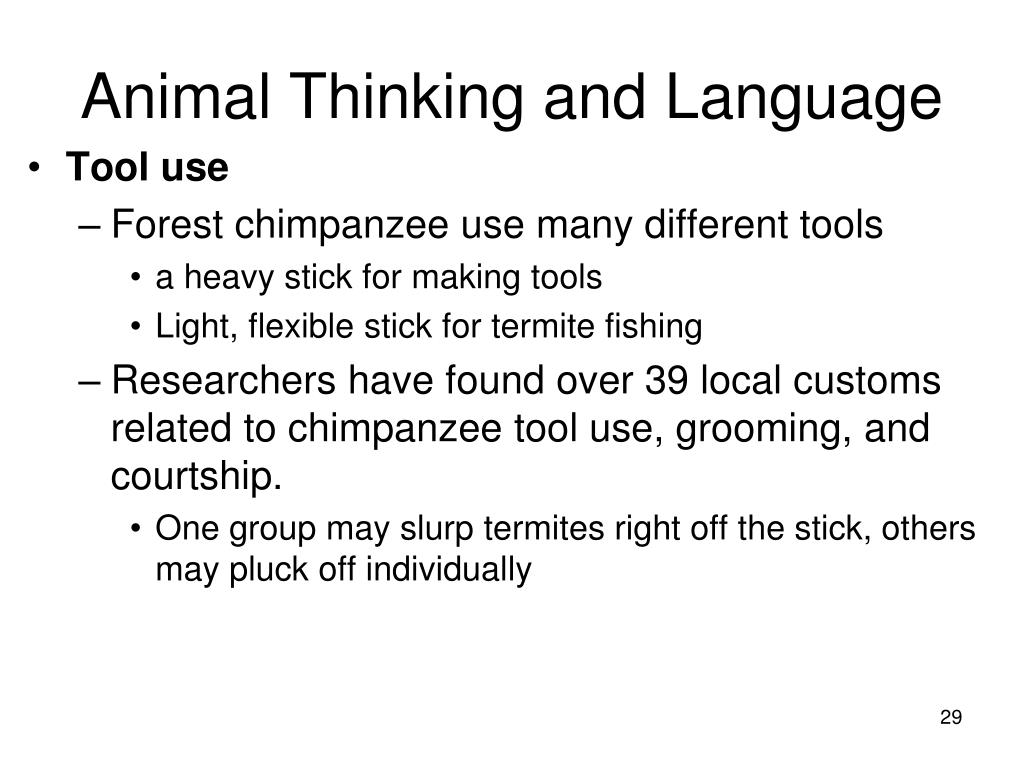 Animal Thinking and Language

• Tool use
– Forest chimpanzee use many different tools
• a heavy stick for making tools
• Light, flexible stick for termite fishing
– Researchers have found over 39 local customs related to chimpanzee tool use, grooming, and courtship.
• One group may slurp termites right off the stick, others may pluck off individually

29